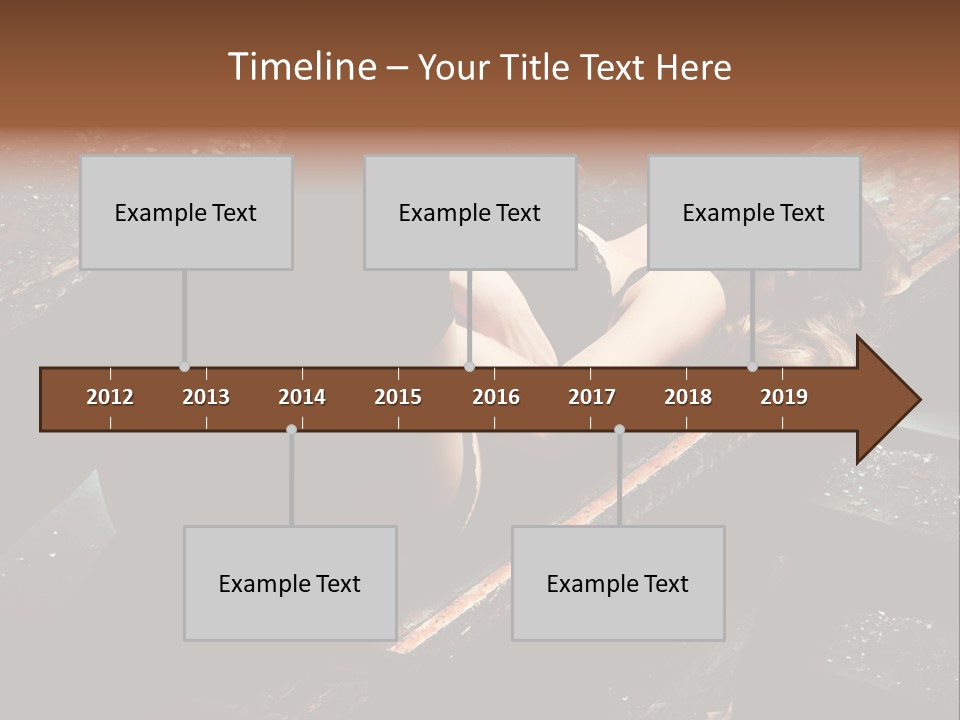 Timeline – Your Title Text Here

Example Text

Example Text

Example Text

2012 2013 2014 2015 2016 2017 2018 2019

Example Text

Example Text